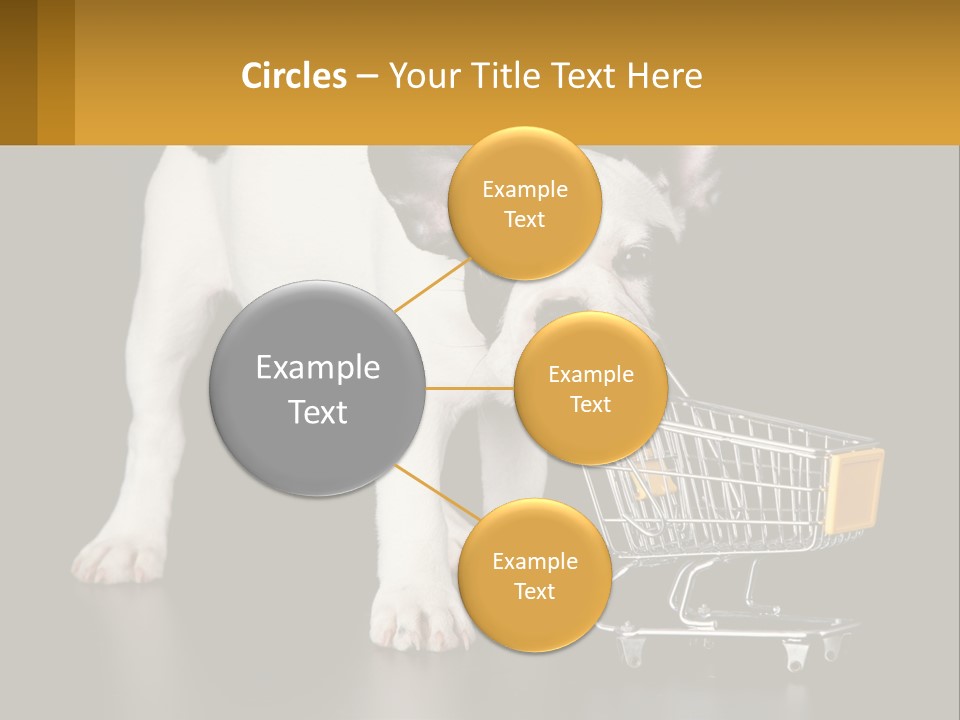 Circles – Your Title Text Here

Example Text

Example Text

Example Text

Example Text